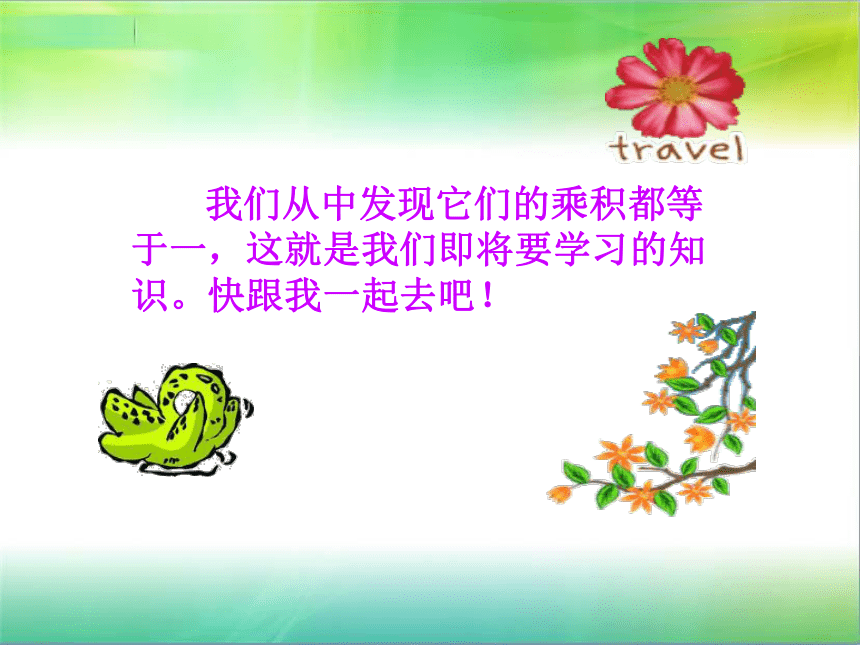 travel

我们从中发现它们的乘积都等于一，这就是我们即将要学习的知识。快跟我一起去吧！